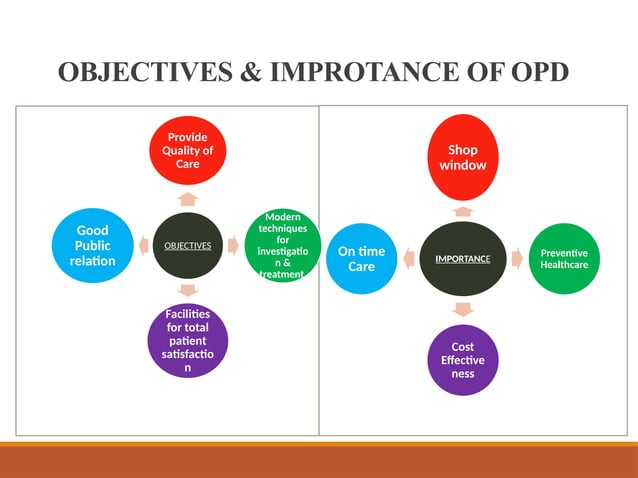 OBJECTIVES & IMPROTANCE OF OPD

Provide Quality of Care

Good Public relation

OBJECTIVES

Modern techniques for investigation & treatment

Facilities for total patient satisfaction

Shop window

On time Care

IMPORTANCE

Preventive Healthcare

Cost Effectiveness